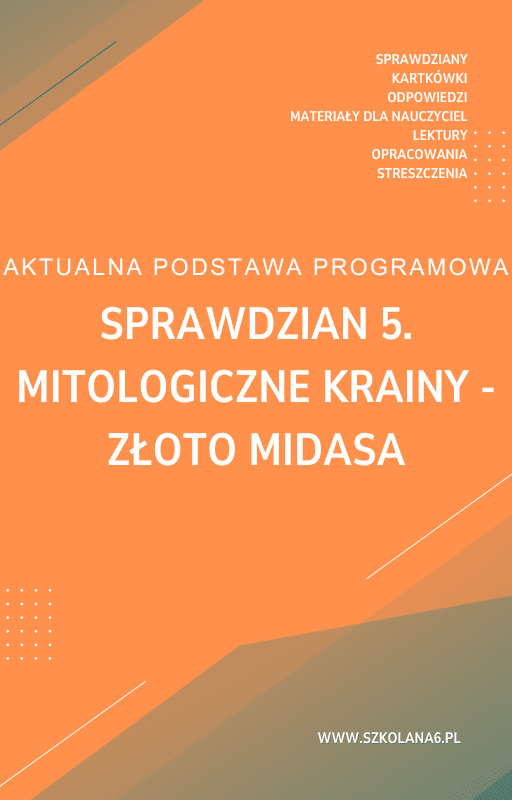 SPRAWDZIANY
KARTKÓWKI
ODPOWIEDZI
MATERIAŁY DLA NAUCZYCIEL
LEKTURY
OPRACOWANIA
STRESZCZENIA

AKTUALNA PODSTAWA PROGRAMOWA

SPRAWDZIAN 5. MITOLOGICZNE KRAINY - ZŁOTO MIDASA

WWW.SZKOLANA6.PL